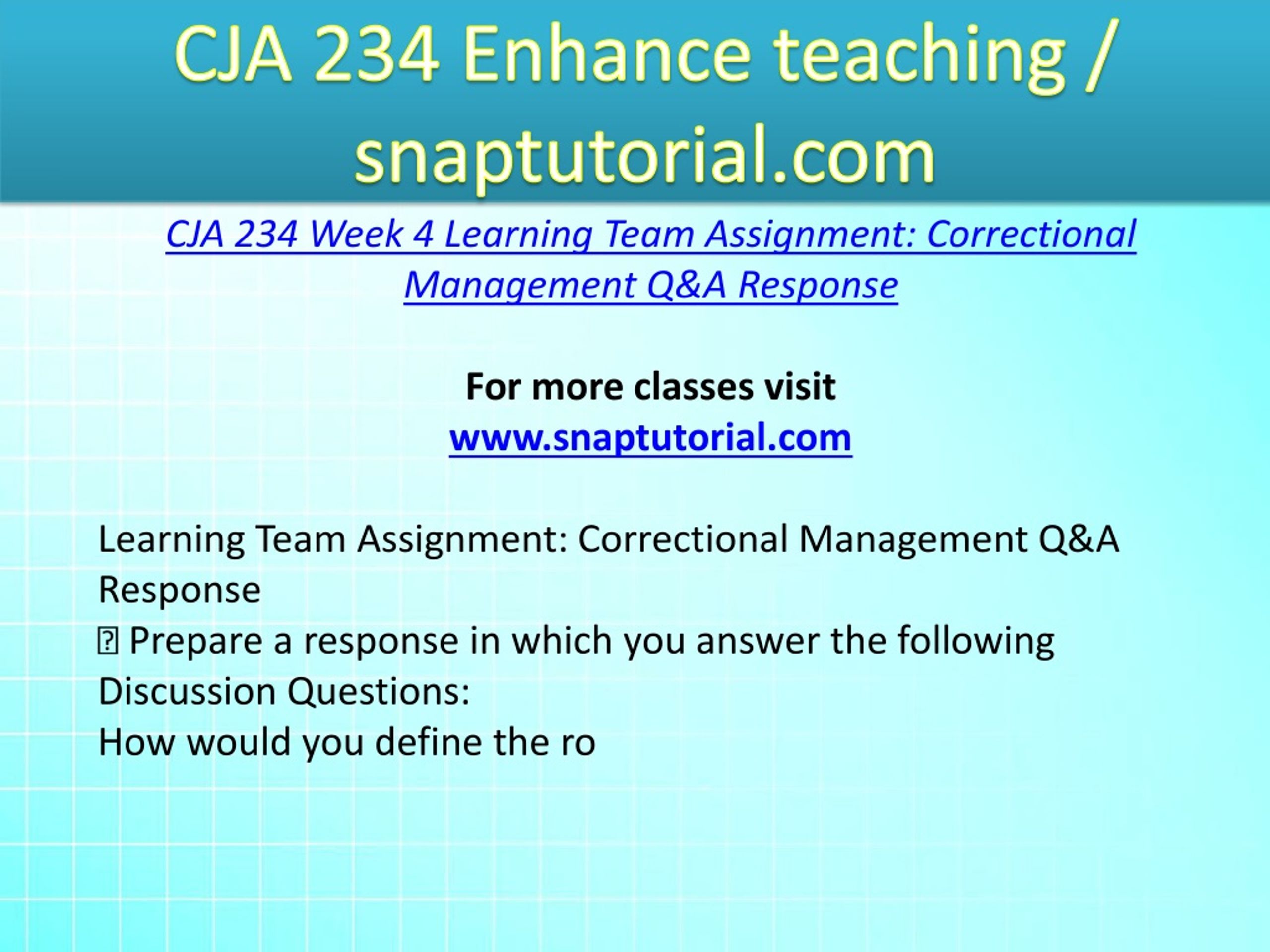 CJA 234 Enhance teaching / snaptutorial.com

CJA 234 Week 4 Learning Team Assignment: Correctional Management Q&A Response

For more classes visit
www.snaptutorial.com

Learning Team Assignment: Correctional Management Q&A Response
 Prepare a response in which you answer the following Discussion Questions:
How would you define the ro